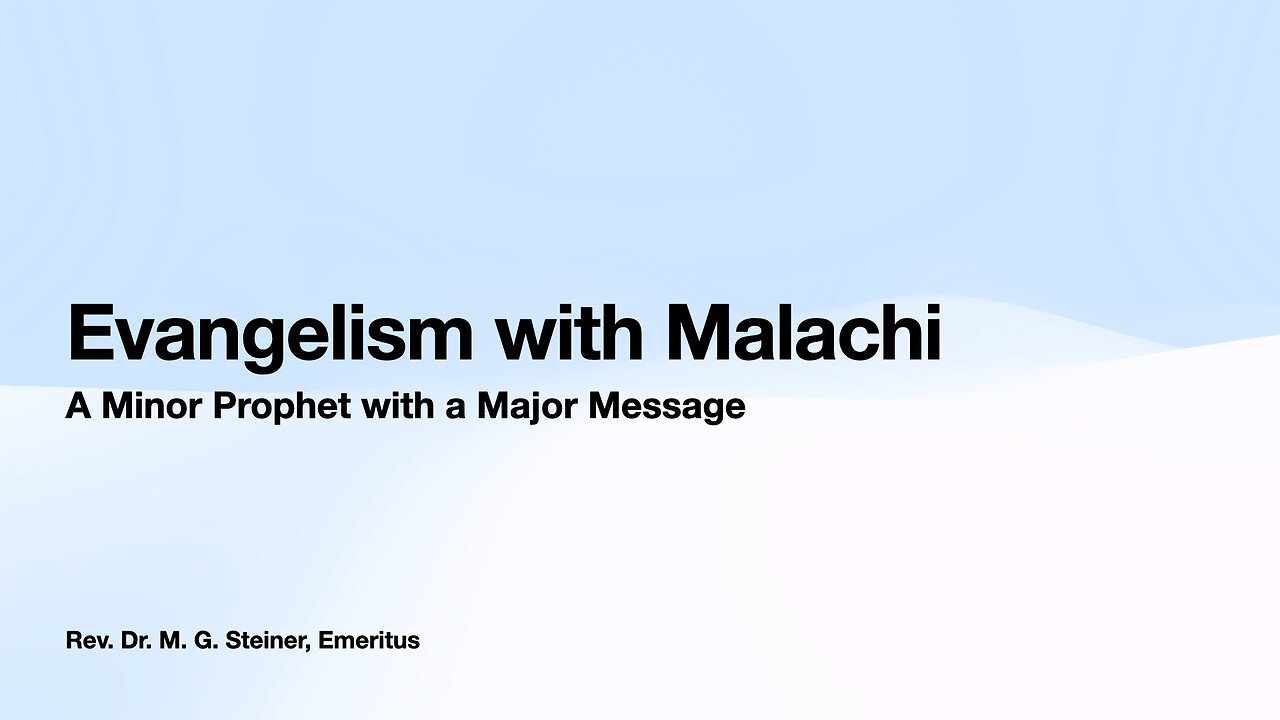 Evangelism with Malachi

A Minor Prophet with a Major Message

Rev. Dr. M. G. Steiner, Emeritus